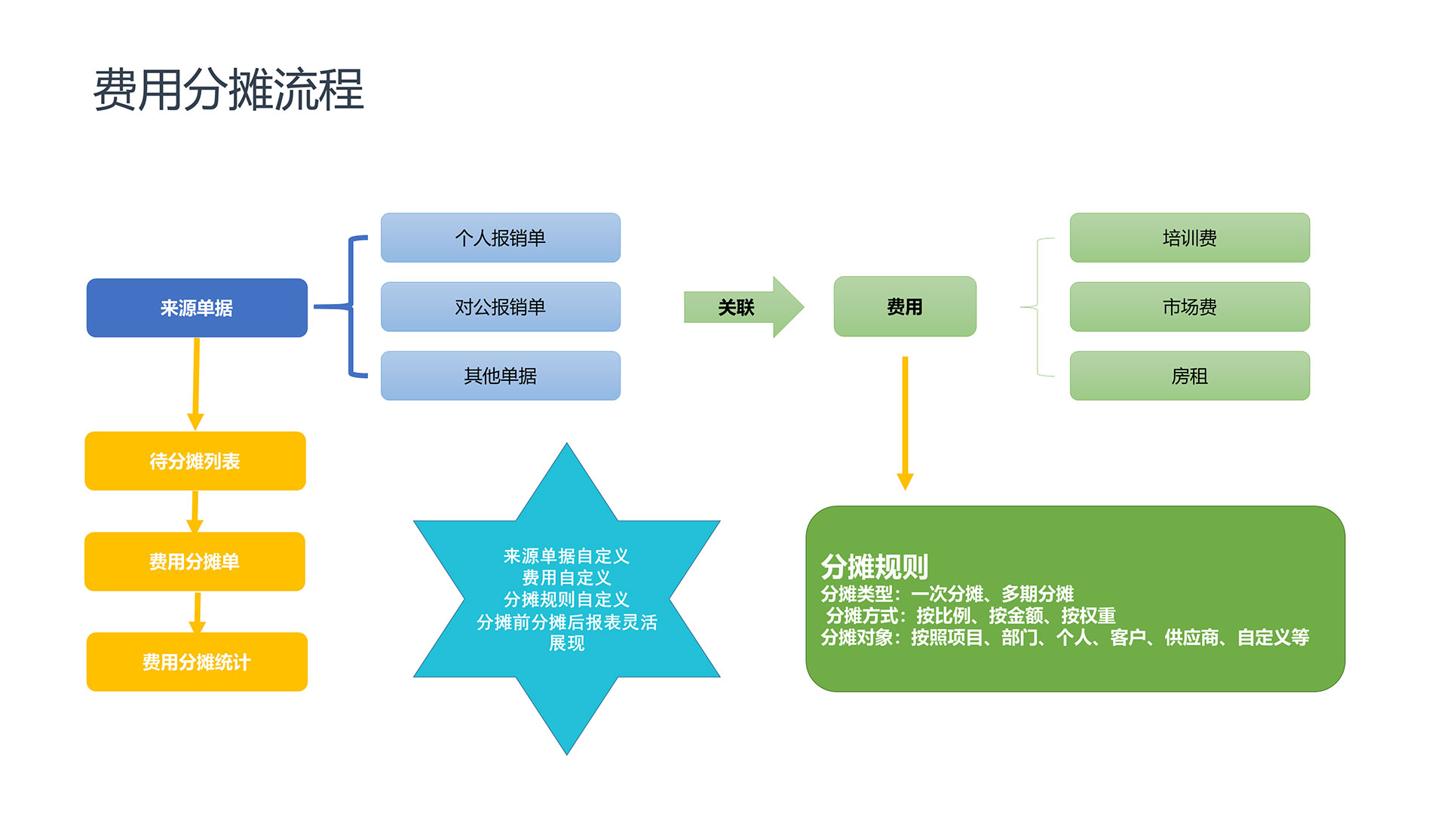 费用分摊流程

来源单据

个人报销单

对公报销单

其他单据

关联

费用

培训费

市场费

房租

待分摊列表

费用分摊单

费用分摊统计

来源单据自定义
费用自定义
分摊规则自定义
分摊前分摊后报表灵活展现

分摊规则
分摊类型：一次分摊、多期分摊
分摊方式：按比例、按金额、按权重
分摊对象：按照项目、部门、个人、客户、供应商、自定义等